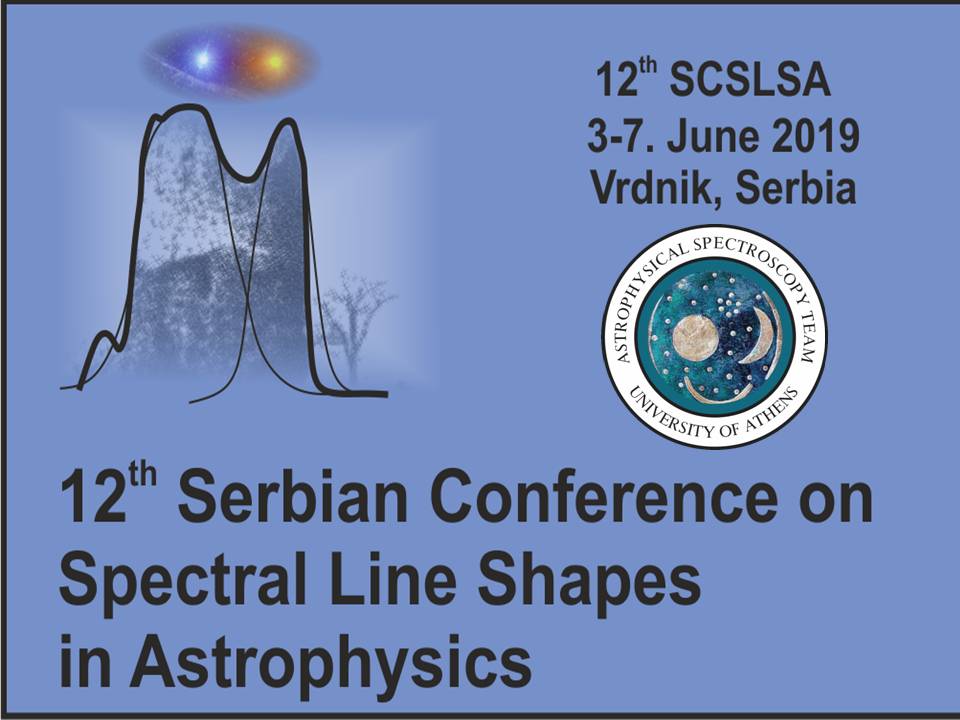 12$^{th}$ SCSLSA
3-7. June 2019
Vrdnik, Serbia

ASTROPHYSICAL SPECTROSCOPY TEAM
UNIVERSITY OF ATHENS

12$^{th}$ Serbian Conference on Spectral Line Shapes in Astrophysics